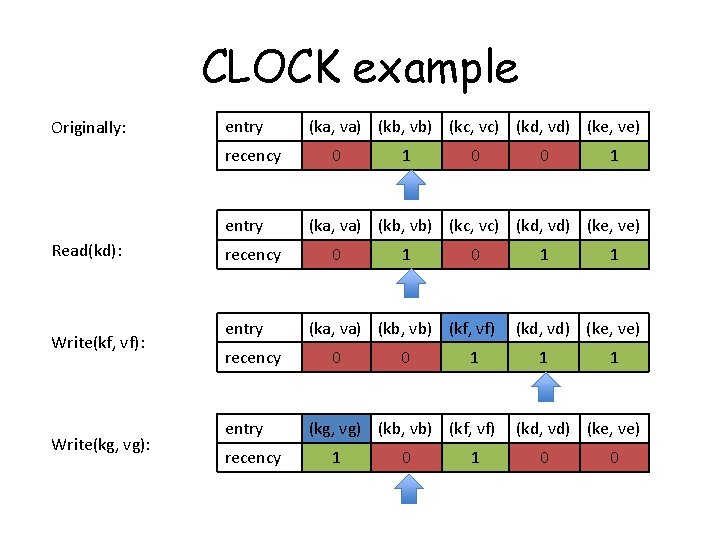 CLOCK example

Originally:

| entry | (ka, va) | (kb, vb) | (kc, vc) | (kd, vd) | (ke, ve) |
|---|---|---|---|---|---|
| recency | 0 | 1 | 0 | 0 | 1 |

Read(kd):

| entry | (ka, va) | (kb, vb) | (kc, vc) | (kd, vd) | (ke, ve) |
|---|---|---|---|---|---|
| recency | 0 | 1 | 0 | 1 | 1 |

Write(kf, vf):

| entry | (ka, va) | (kb, vb) | (kf, vf) | (kd, vd) | (ke, ve) |
|---|---|---|---|---|---|
| recency | 0 | 0 | 1 | 1 | 1 |

Write(kg, vg):

| entry | (kg, vg) | (kb, vb) | (kf, vf) | (kd, vd) | (ke, ve) |
|---|---|---|---|---|---|
| recency | 1 | 0 | 1 | 0 | 0 |